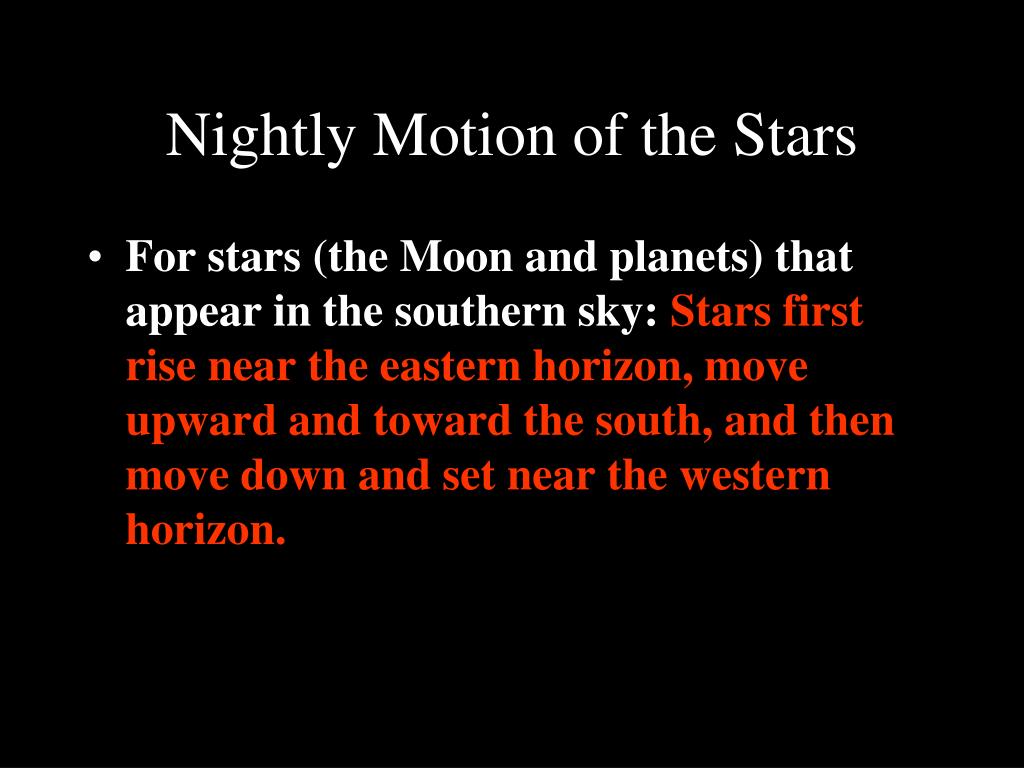 Nightly Motion of the Stars

• For stars (the Moon and planets) that appear in the southern sky: Stars first rise near the eastern horizon, move upward and toward the south, and then move down and set near the western horizon.